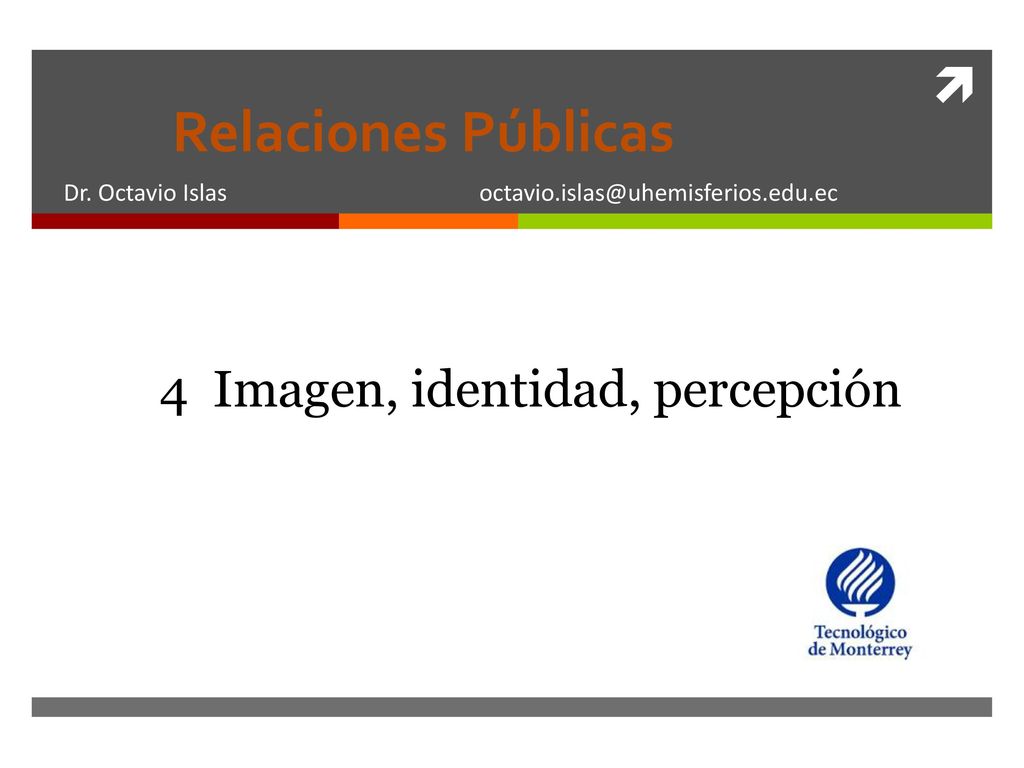 Relaciones Públicas

Dr. Octavio Islas octavio.islas@uhemisferios.edu.ec

4 Imagen, identidad, percepción

Tecnológico de Monterrey